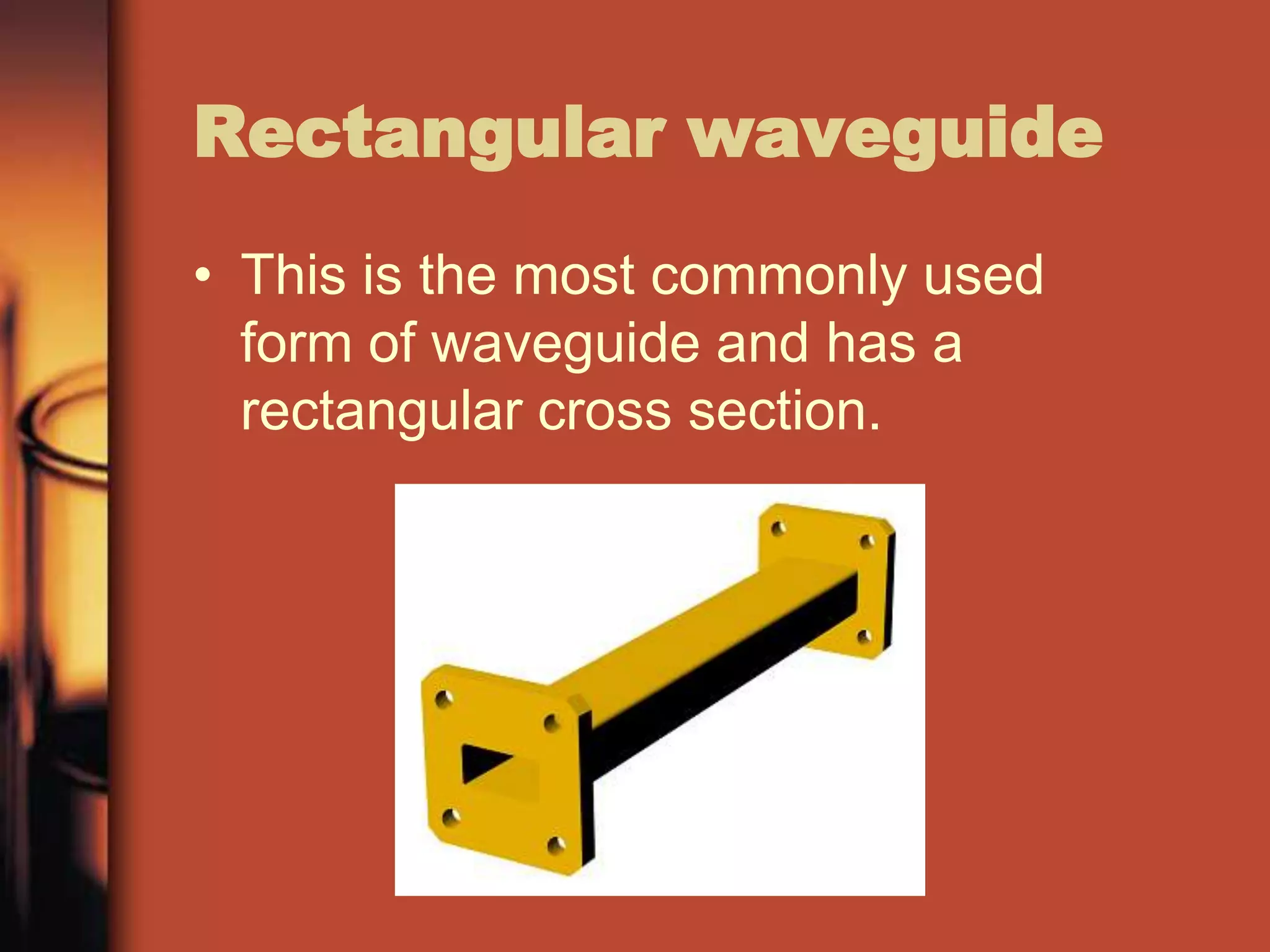 Rectangular waveguide

• This is the most commonly used form of waveguide and has a rectangular cross section.